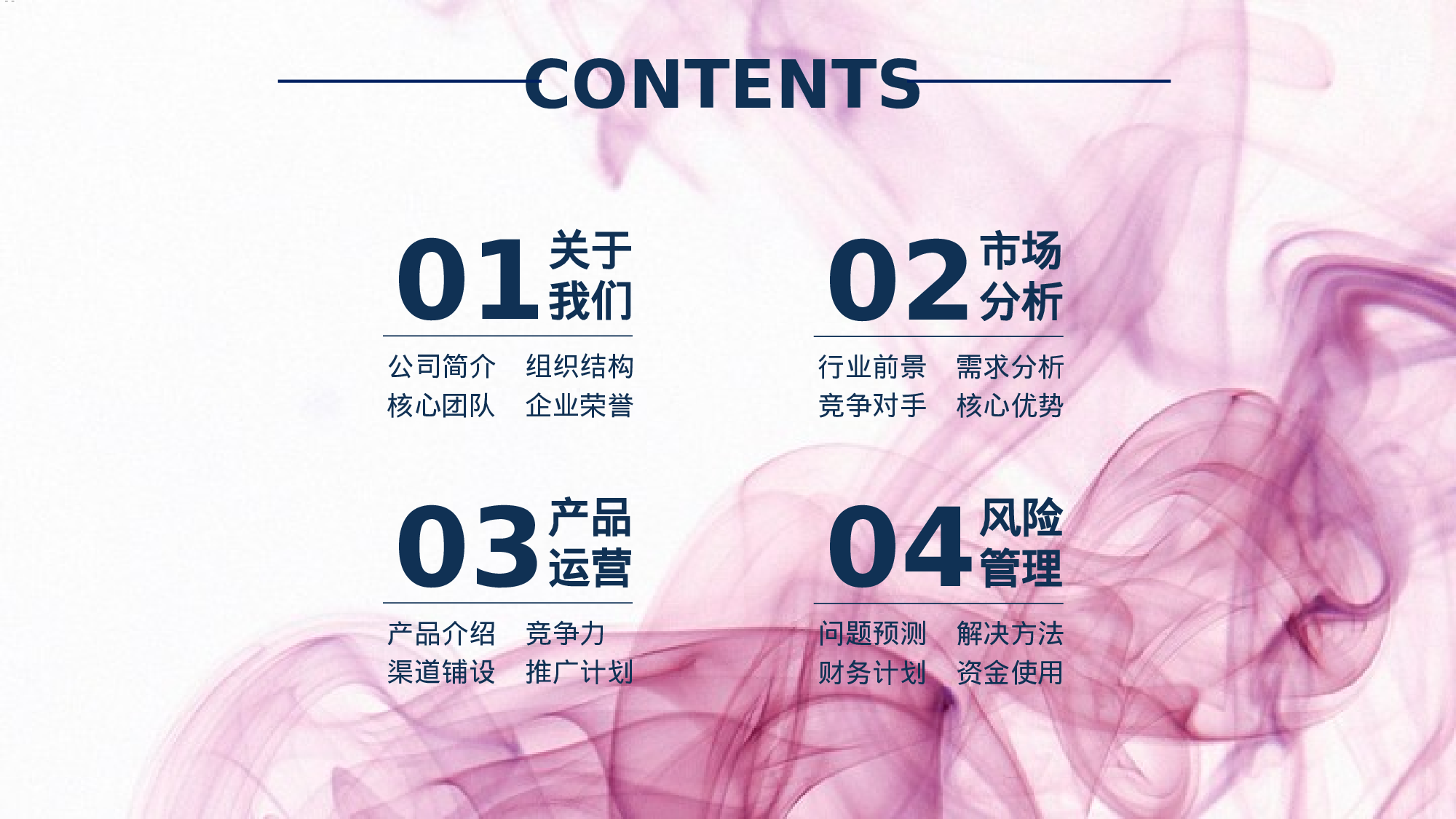 CONTENTS

01 关于我们

公司简介 组织结构
核心团队 企业荣誉

02 市场分析

行业前景 需求分析
竞争对手 核心优势

03 产品运营

产品介绍 竞争力
渠道铺设 推广计划

04 风险管理

问题预测 解决方法
财务计划 资金使用